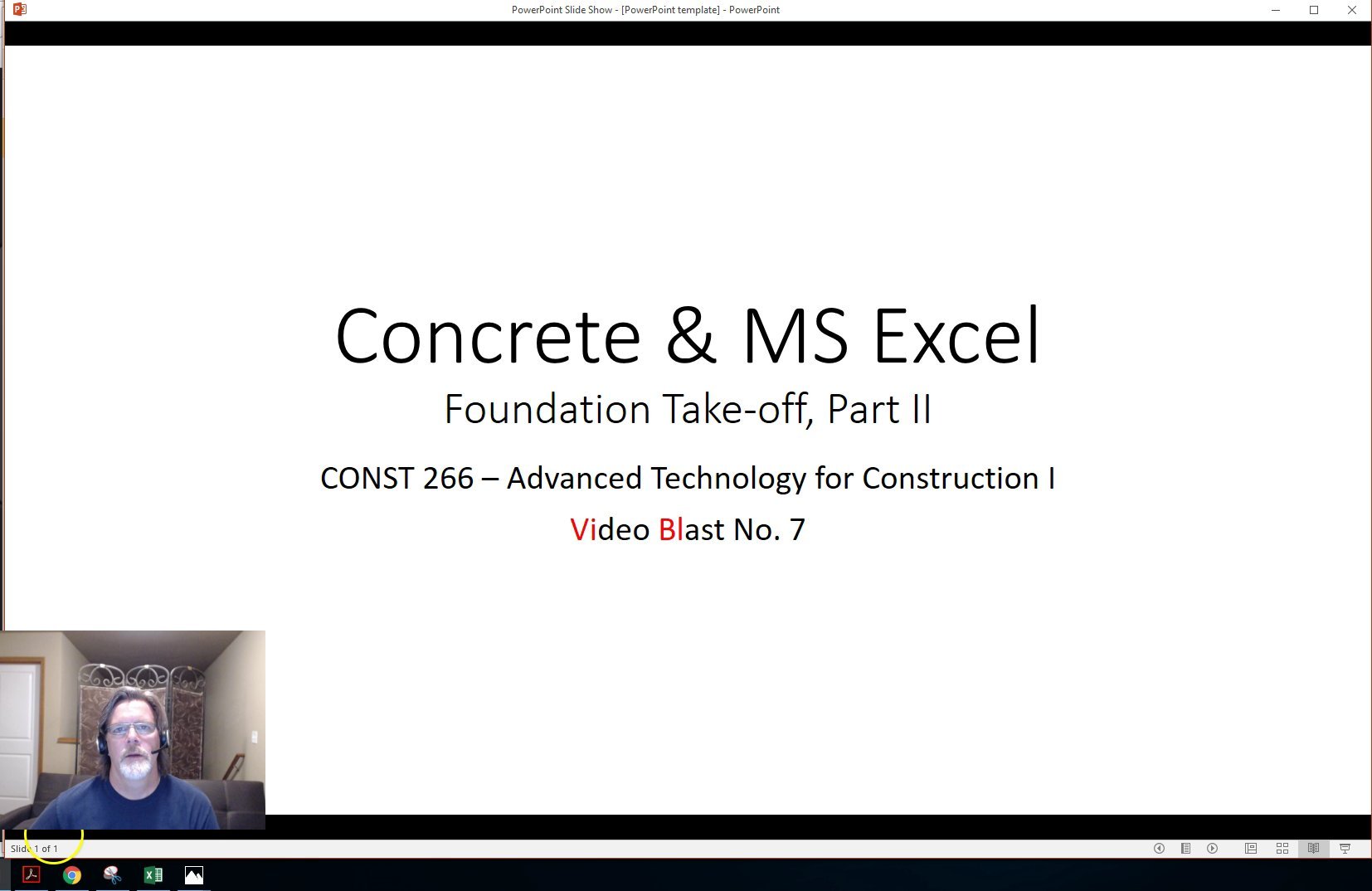 PowerPoint Slide Show - [PowerPoint template] - PowerPoint

Concrete & MS Excel

Foundation Take-off, Part II

CONST 266 – Advanced Technology for Construction I

Video Blast No. 7

Slide 1 of 1